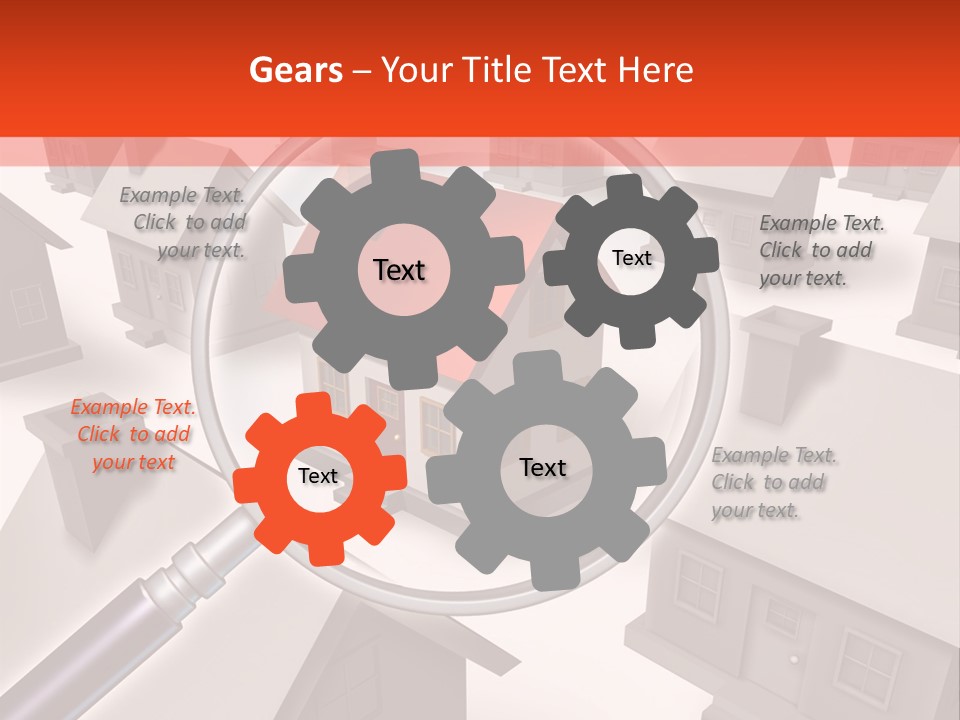 Gears – Your Title Text Here

Example Text. Click to add your text.

Text

Text

Example Text. Click to add your text.

Example Text. Click to add your text

Text

Text

Example Text. Click to add your text.